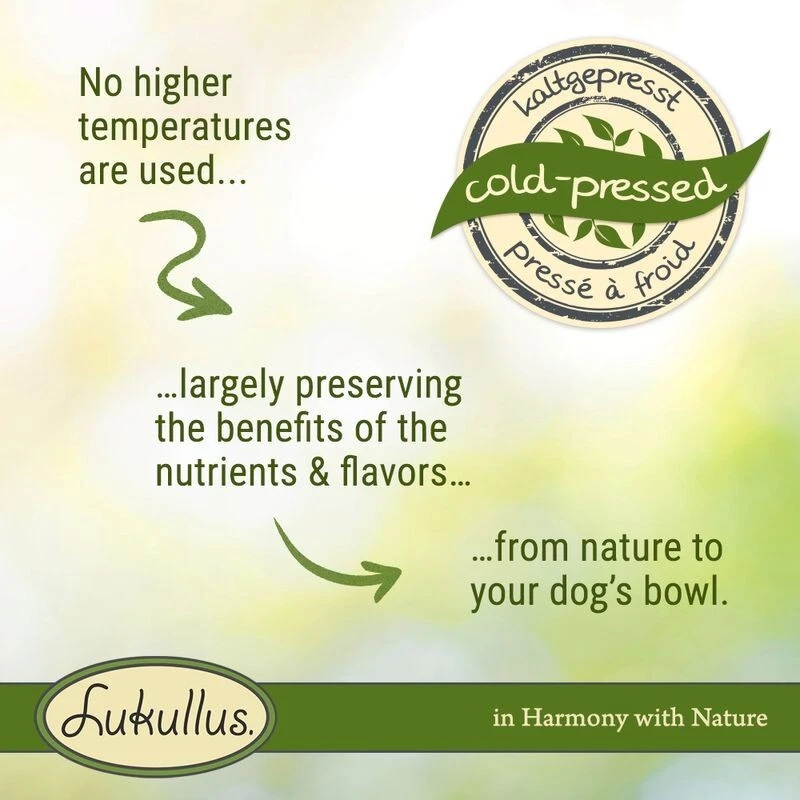 No higher temperatures are used...

kaltgepresst
cold-pressed
pressé à froid

...largely preserving the benefits of the nutrients & flavors...

...from nature to your dog's bowl.

Lukullus.

in Harmony with Nature